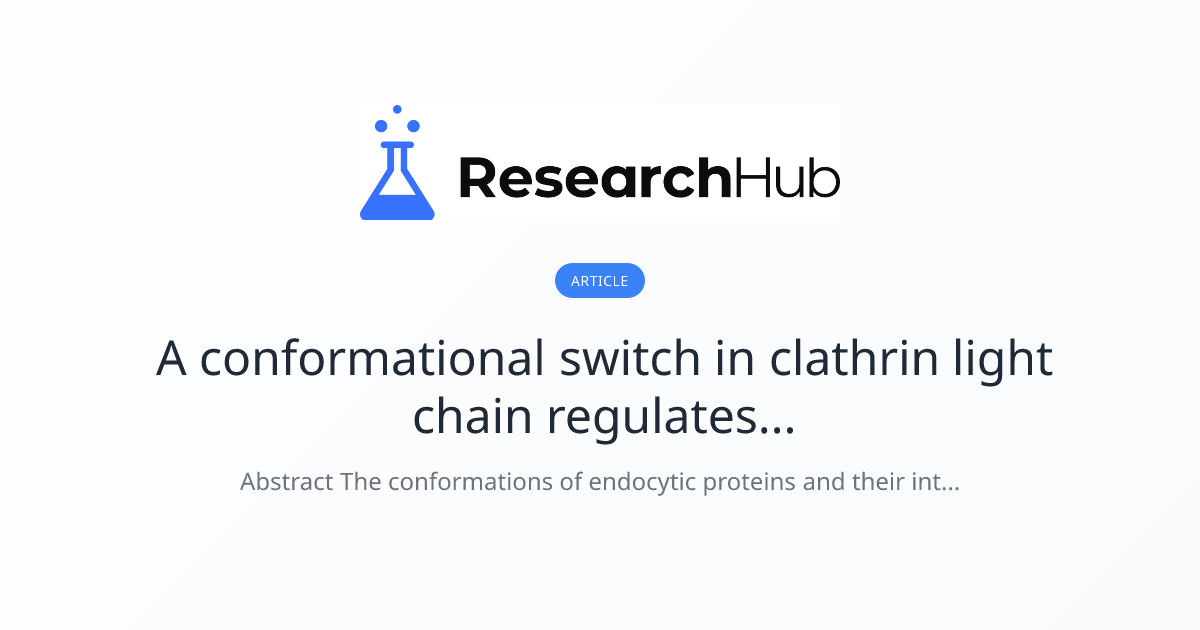 ResearchHub

ARTICLE

A conformational switch in clathrin light chain regulates...

Abstract The conformations of endocytic proteins and their int...